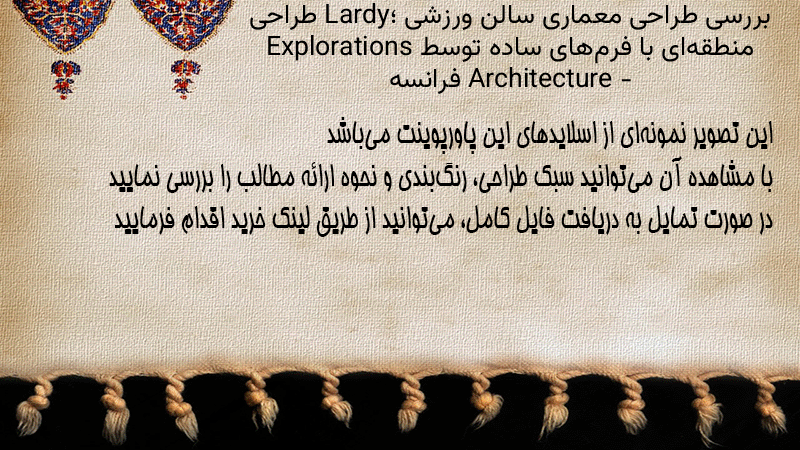 بررسی طراحی معماری سالن ورزشی Lardy؛ طراحی منطقه‌ای با فرم‌های ساده توسط Explorations Architecture - فرانسه

این تصویر نمونه‌ای از اسلایدهای این پاورپوینت می‌باشد
با مشاهده آن می‌توانید سبک طراحی، رنگ‌بندی و نحوه ارائه مطالب را بررسی نمایید
در صورت تمایل به دریافت فایل کامل، می‌توانید از طریق لینک خرید اقدام فرمایید